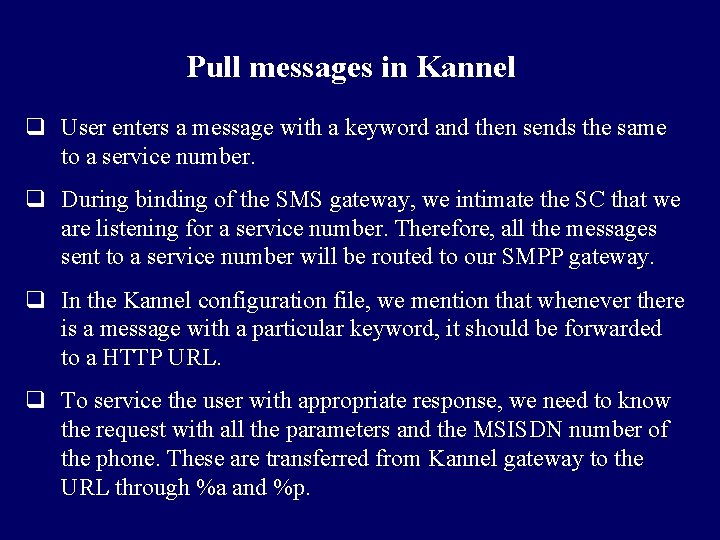 Pull messages in Kannel

❑ User enters a message with a keyword and then sends the same to a service number.

❑ During binding of the SMS gateway, we intimate the SC that we are listening for a service number. Therefore, all the messages sent to a service number will be routed to our SMPP gateway.

❑ In the Kannel configuration file, we mention that whenever there is a message with a particular keyword, it should be forwarded to a HTTP URL.

❑ To service the user with appropriate response, we need to know the request with all the parameters and the MSISDN number of the phone. These are transferred from Kannel gateway to the URL through %a and %p.